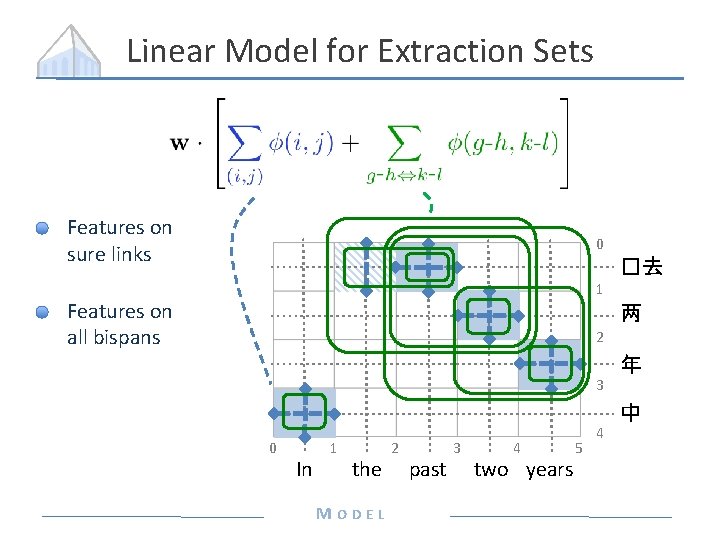 Linear Model for Extraction Sets

$\mathbf{w} \cdot \left[ \sum_{(i,j)} \phi(i,j) + \sum_{g\text{-}h \Leftrightarrow k\text{-}l} \phi(g\text{-}h, k\text{-}l) \right]$

Features on sure links

Features on all bispans

0
口去
1
两
2
年
3
中
4

0 1 2 3 4 5
In the past two years

MODEL